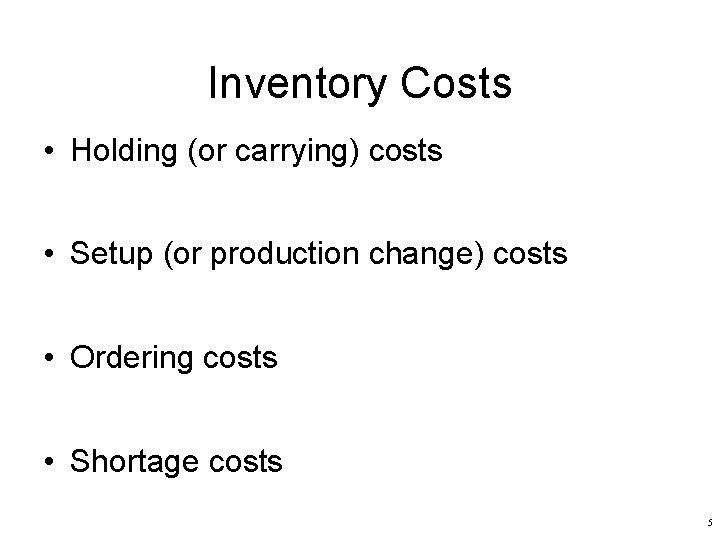 Inventory Costs

• Holding (or carrying) costs

• Setup (or production change) costs

• Ordering costs

• Shortage costs

5